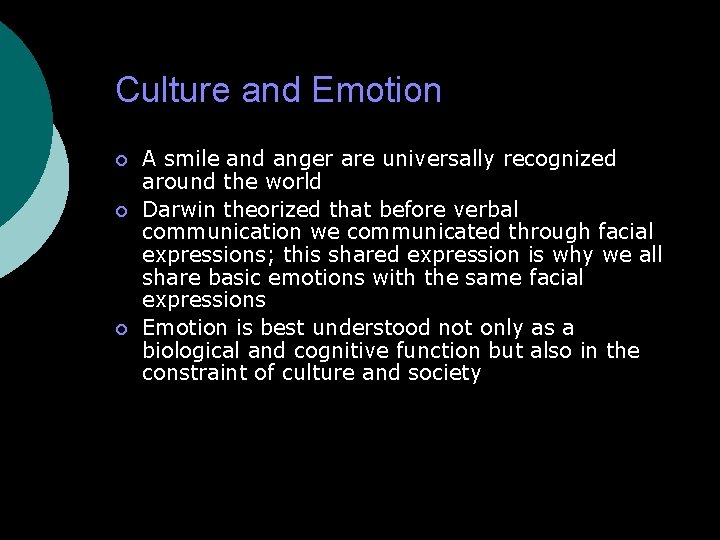 Culture and Emotion

- A smile and anger are universally recognized around the world
- Darwin theorized that before verbal communication we communicated through facial expressions; this shared expression is why we all share basic emotions with the same facial expressions
- Emotion is best understood not only as a biological and cognitive function but also in the constraint of culture and society